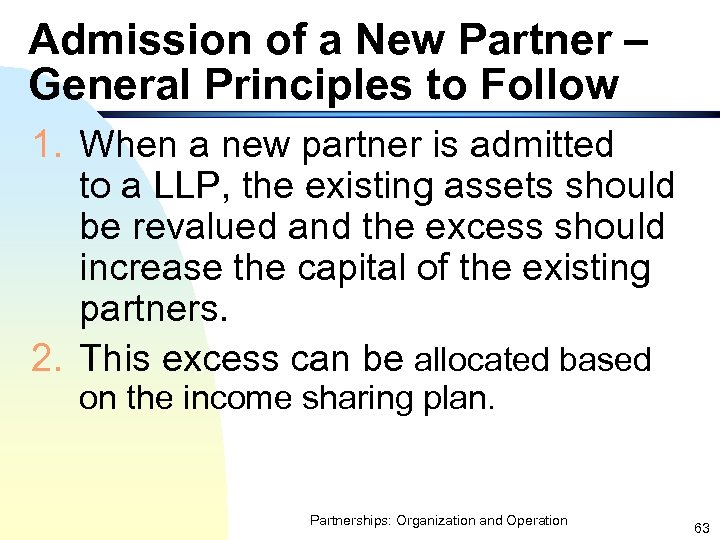 Admission of a New Partner – General Principles to Follow

1. When a new partner is admitted to a LLP, the existing assets should be revalued and the excess should increase the capital of the existing partners.

2. This excess can be allocated based on the income sharing plan.

Partnerships: Organization and Operation

63